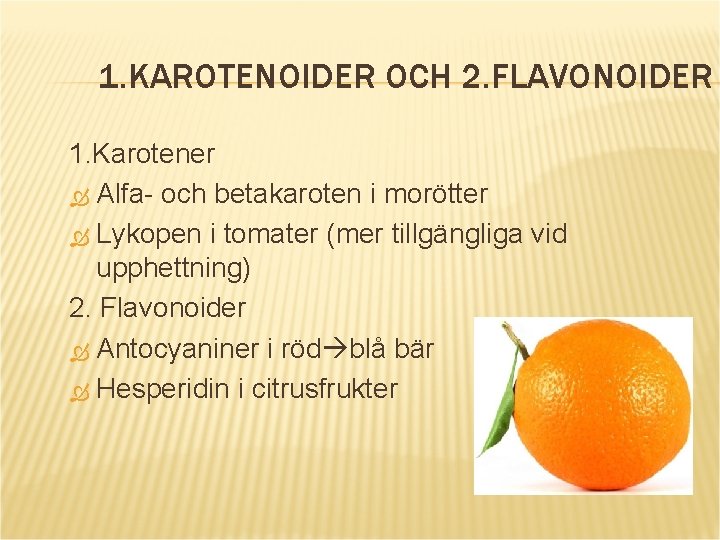 1.KAROTENOIDER OCH 2.FLAVONOIDER

1.Karotener
Alfa- och betakaroten i morötter
Lykopen i tomater (mer tillgängliga vid upphettning)
2. Flavonoider
Antocyaniner i röd→blå bär
Hesperidin i citrusfrukter